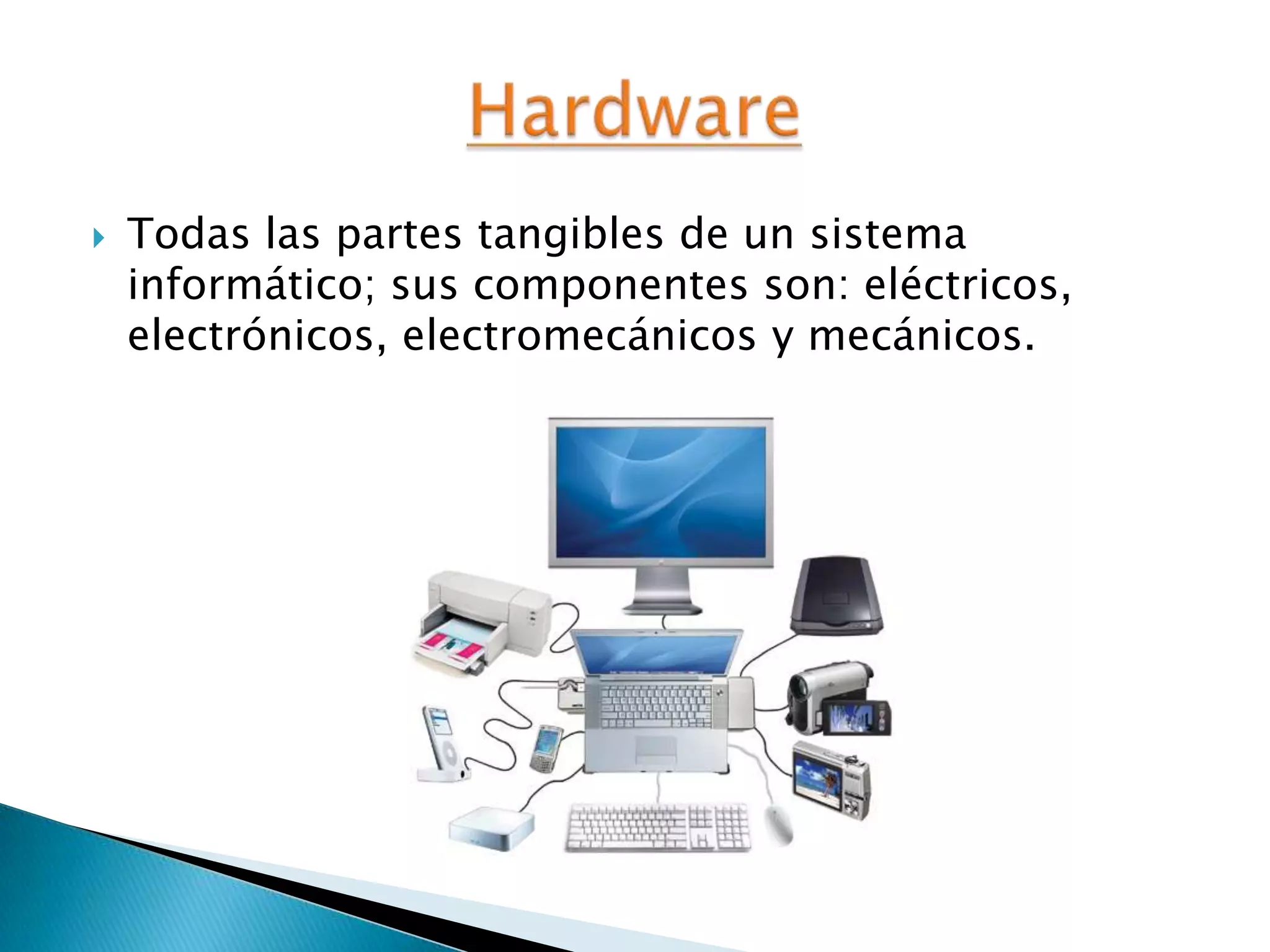 Hardware

Todas las partes tangibles de un sistema informático; sus componentes son: eléctricos, electrónicos, electromecánicos y mecánicos.